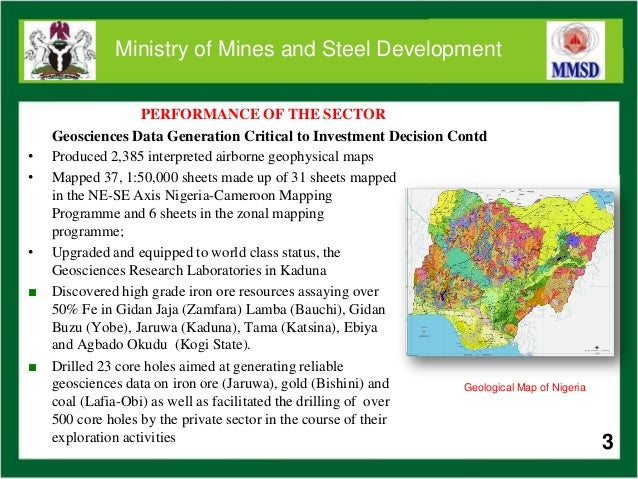 Ministry of Mines and Steel Development

MMSD

PERFORMANCE OF THE SECTOR

Geosciences Data Generation Critical to Investment Decision Contd

• Produced 2,385 interpreted airborne geophysical maps

• Mapped 37, 1:50,000 sheets made up of 31 sheets mapped in the NE-SE Axis Nigeria-Cameroon Mapping Programme and 6 sheets in the zonal mapping programme;

• Upgraded and equipped to world class status, the Geosciences Research Laboratories in Kaduna

■ Discovered high grade iron ore resources assaying over 50% Fe in Gidan Jaja (Zamfara) Lamba (Bauchi), Gidan Buzu (Yobe), Jaruwa (Kaduna), Tama (Katsina), Ebiya and Agbado Okudu (Kogi State).

■ Drilled 23 core holes aimed at generating reliable geosciences data on iron ore (Jaruwa), gold (Bishini) and coal (Lafia-Obi) as well as facilitated the drilling of over 500 core holes by the private sector in the course of their exploration activities

Geological Map of Nigeria

3